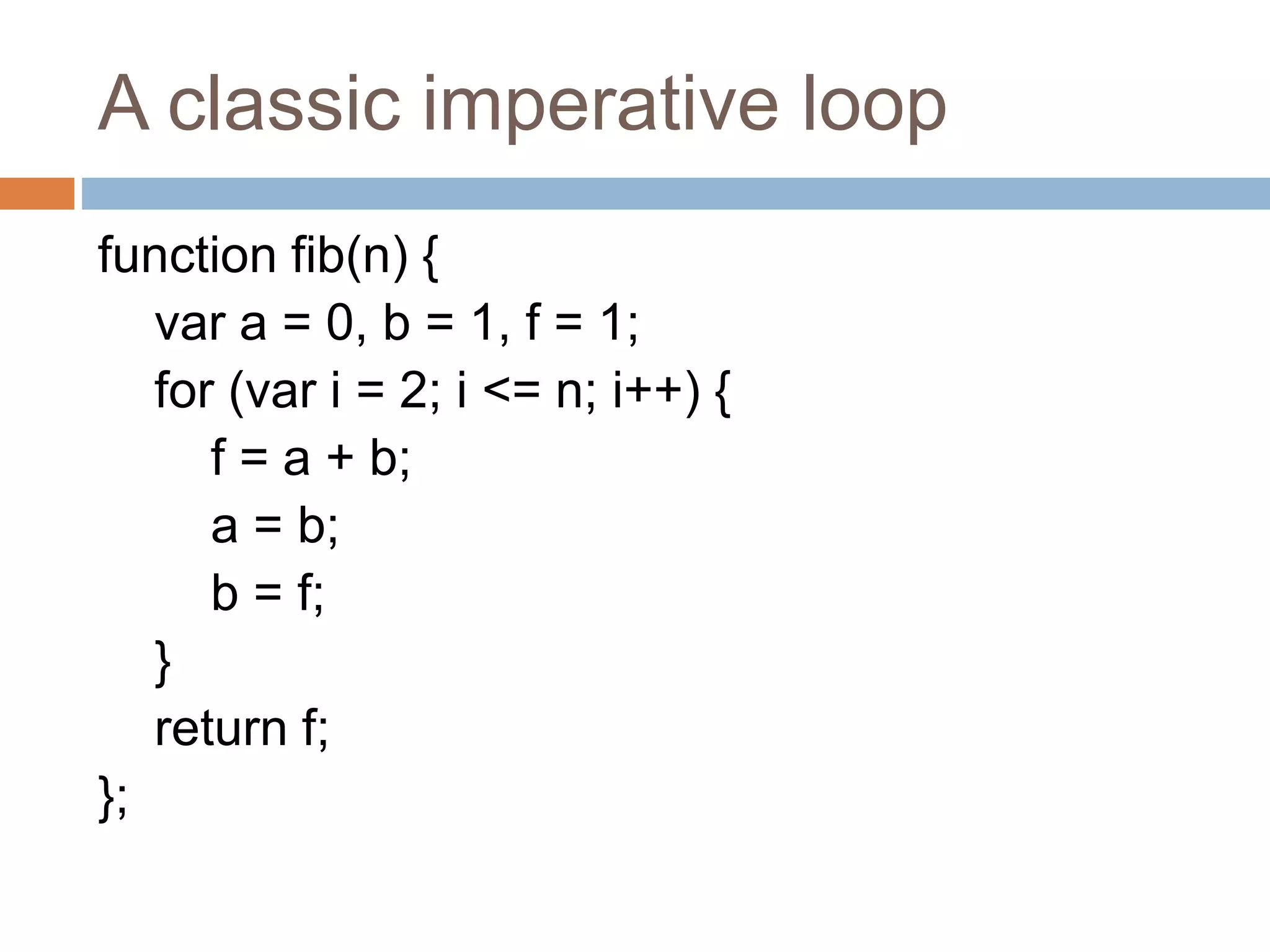 A classic imperative loop

function fib(n) {
    var a = 0, b = 1, f = 1;
    for (var i = 2; i <= n; i++) {
        f = a + b;
        a = b;
        b = f;
    }
    return f;
};